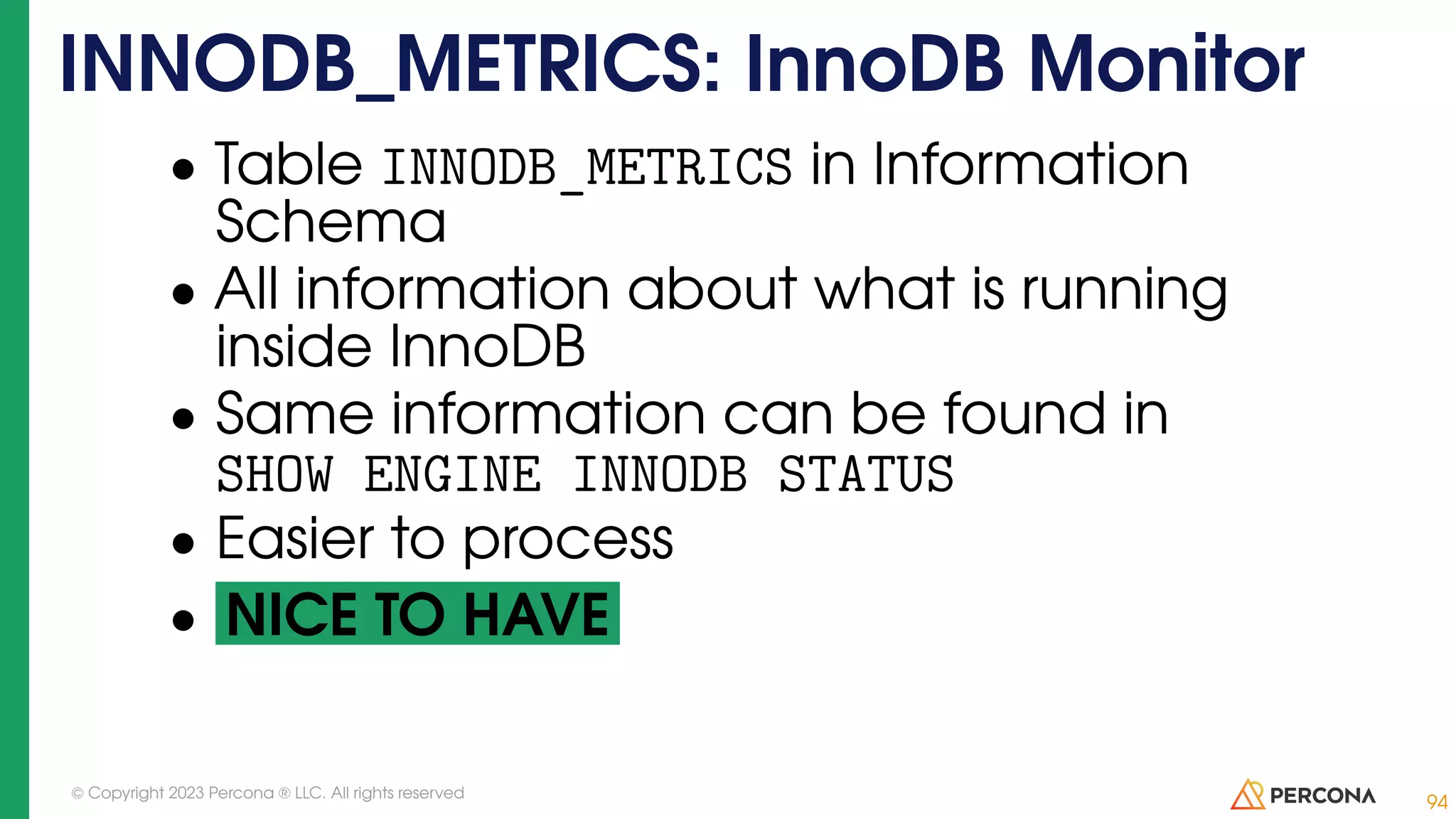 INNODB_METRICS: InnoDB Monitor

• Table INNODB_METRICS in Information Schema
• All information about what is running inside InnoDB
• Same information can be found in SHOW ENGINE INNODB STATUS
• Easier to process
• NICE TO HAVE

© Copyright 2023 Percona ® LLC. All rights reserved

PERCONA

94